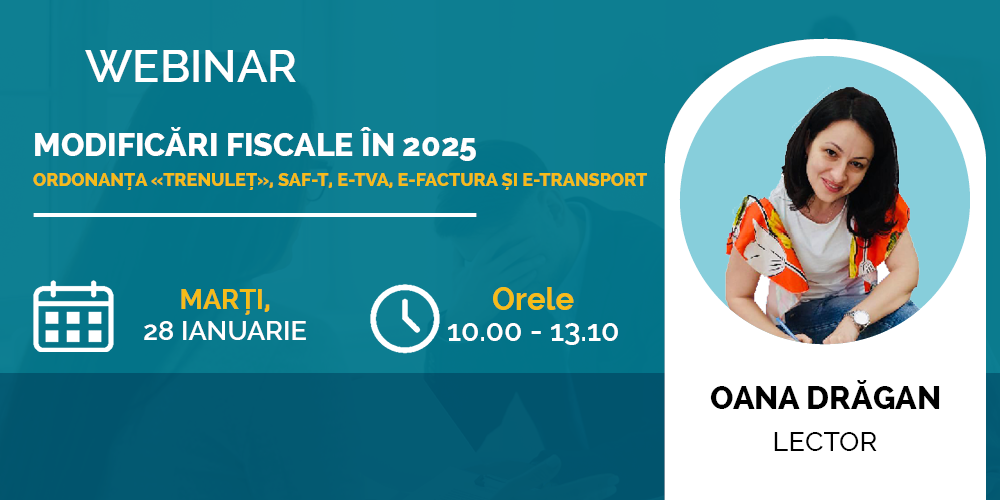 WEBINAR

MODIFICĂRI FISCALE ÎN 2025

ORDONANȚA «TRENULEȚ», SAF-T, E-TVA, E-FACTURA ȘI E-TRANSPORT

MARȚI,
28 IANUARIE

Orele
10.00 - 13.10

OANA DRĂGAN
LECTOR